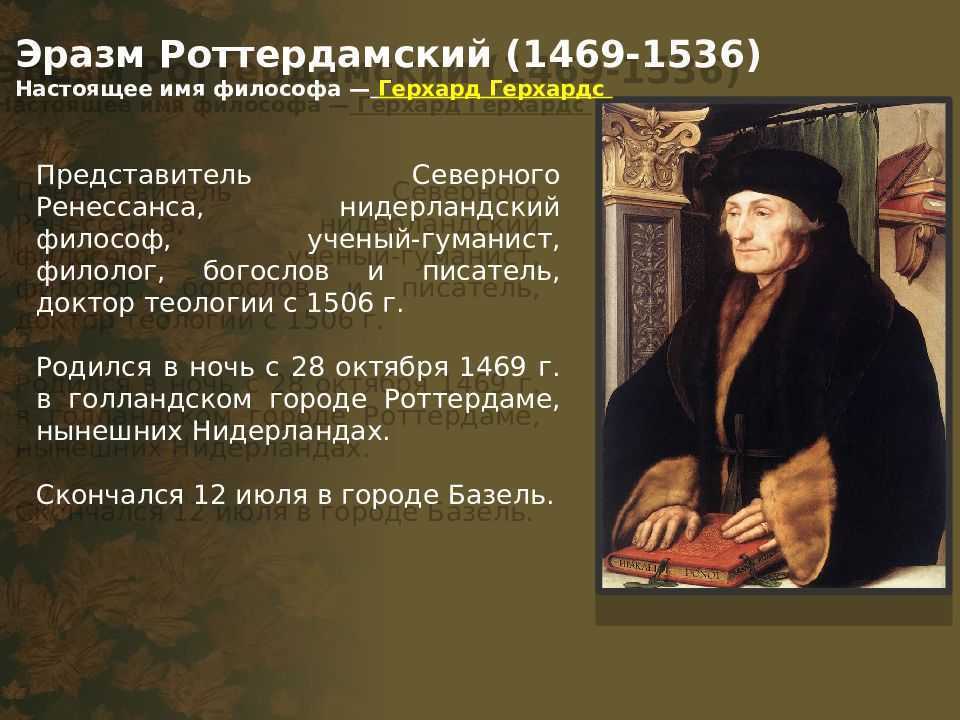 Эразм Роттердамский (1469-1536)
Настоящее имя философа — Герхард Герхардс

Представитель Северного Ренессанса, нидерландский философ, ученый-гуманист, филолог, богослов и писатель, доктор теологии с 1506 г.

Родился в ночь с 28 октября 1469 г. в голландском городе Роттердаме, нынешних Нидерландах.

Скончался 12 июля в городе Базель.